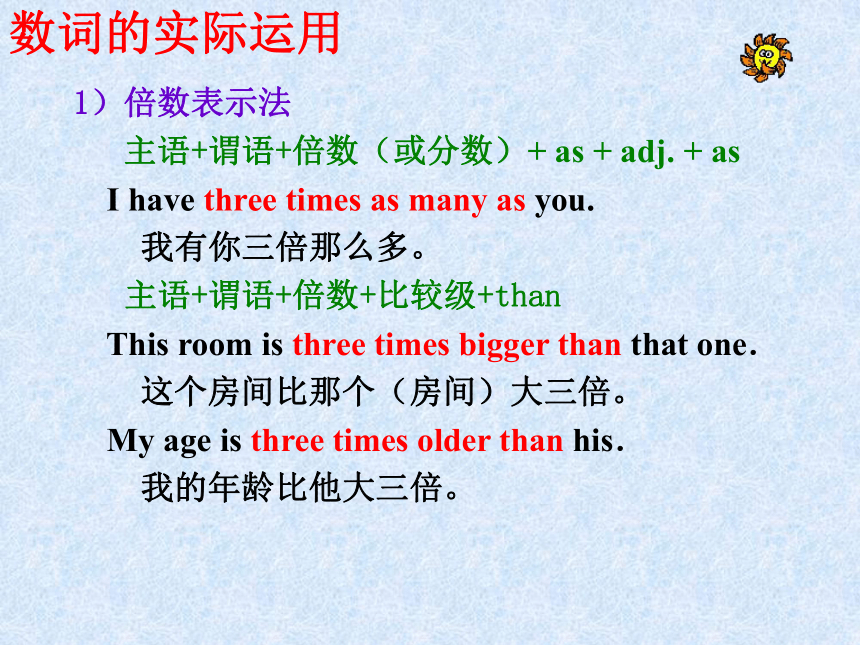 数词的实际运用

1）倍数表示法

主语+谓语+倍数（或分数）+ as + adj. + as

I have three times as many as you.

我有你三倍那么多。

主语+谓语+倍数+比较级+than

This room is three times bigger than that one.

这个房间比那个（房间）大三倍。

My age is three times older than his.

我的年龄比他大三倍。